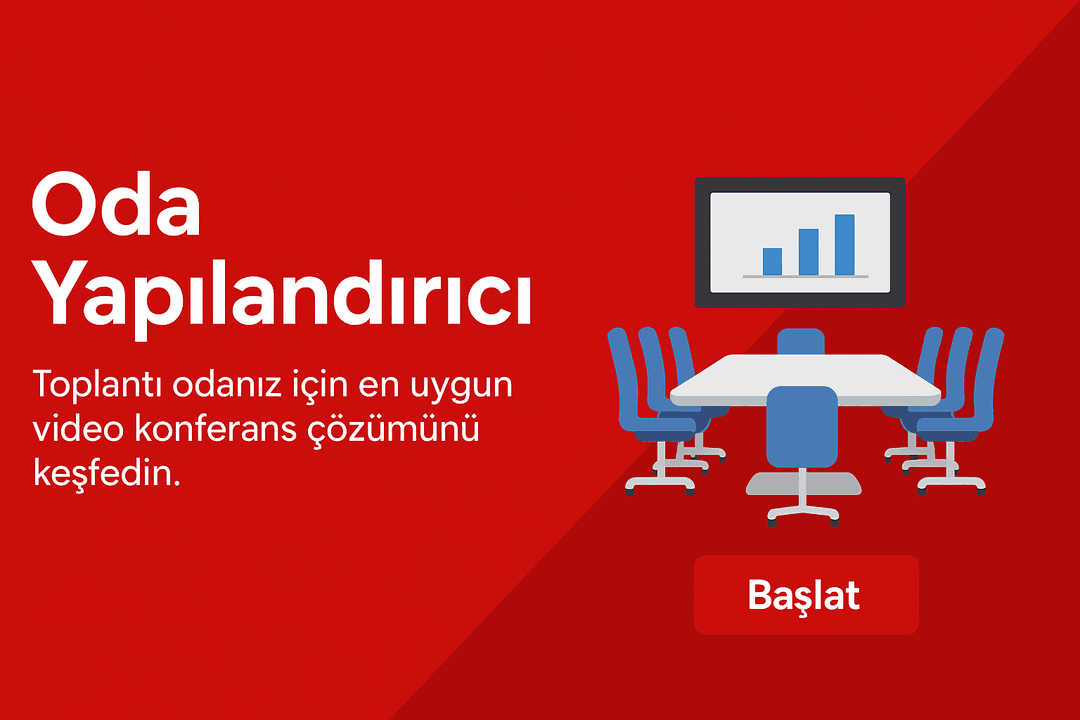 Oda Yapılandırıcı

Toplantı odanız için en uygun video konferans çözümünü keşfedin.

Başlat